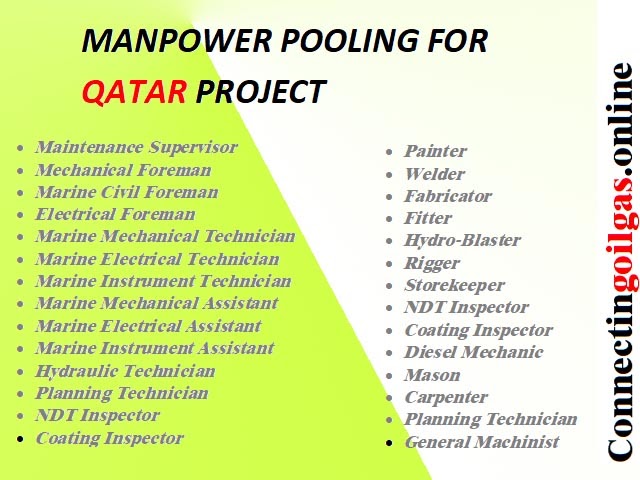 MANPOWER POOLING FOR QATAR PROJECT

- Maintenance Supervisor
- Mechanical Foreman
- Marine Civil Foreman
- Electrical Foreman
- Marine Mechanical Technician
- Marine Electrical Technician
- Marine Instrument Technician
- Marine Mechanical Assistant
- Marine Electrical Assistant
- Marine Instrument Assistant
- Hydraulic Technician
- Planning Technician
- NDT Inspector
- Coating Inspector

- Painter
- Welder
- Fabricator
- Fitter
- Hydro-Blaster
- Rigger
- Storekeeper
- NDT Inspector
- Coating Inspector
- Diesel Mechanic
- Mason
- Carpenter
- Planning Technician
- General Machinist

Connectingoilgas.online